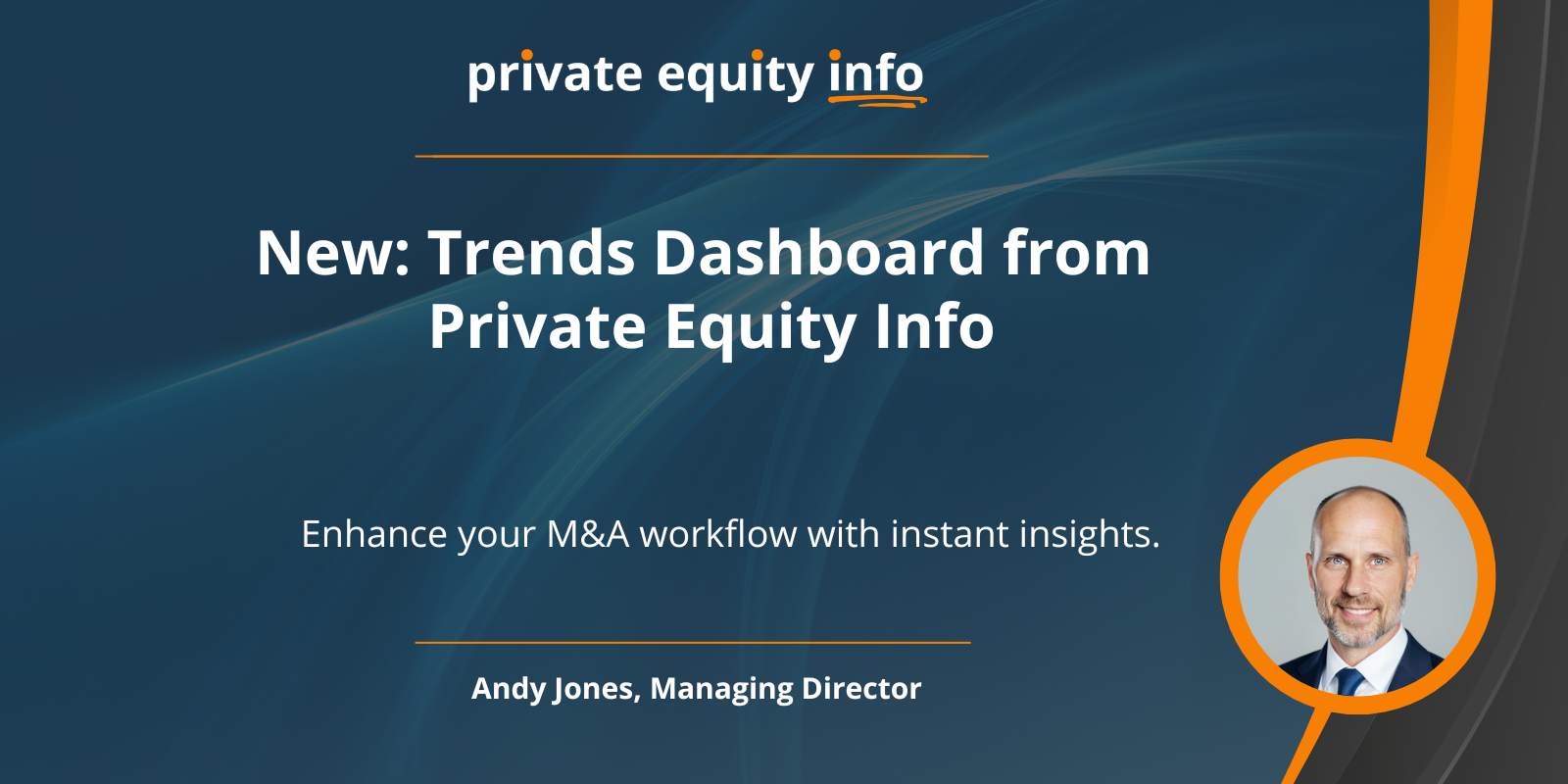 private equity info

New: Trends Dashboard from Private Equity Info

Enhance your M&A workflow with instant insights.

Andy Jones, Managing Director